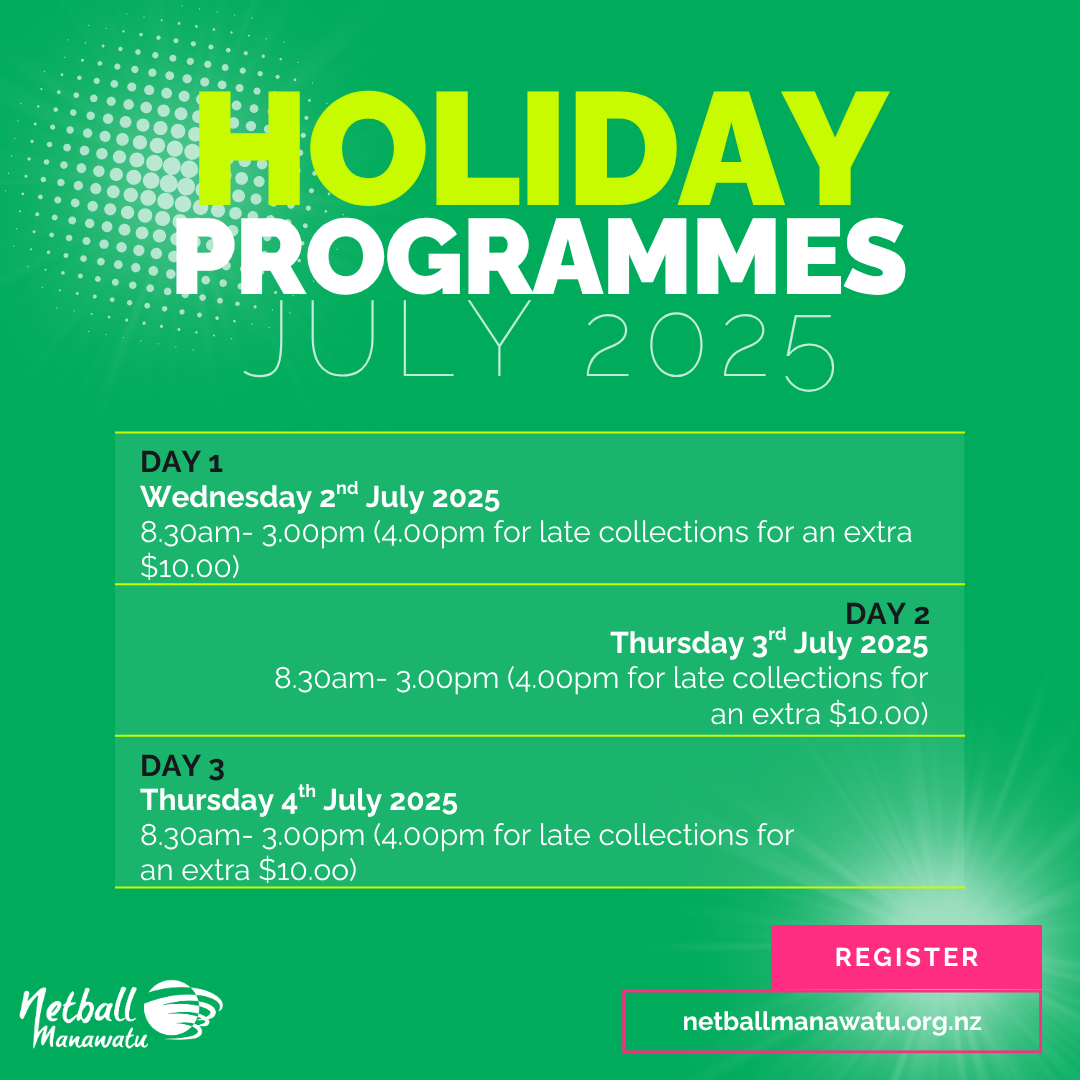 HOLIDAY
PROGRAMMES
JULY 2025

DAY 1
Wednesday 2$^{nd}$ July 2025
8.30am- 3.00pm (4.00pm for late collections for an extra $10.00)

DAY 2
Thursday 3$^{rd}$ July 2025
8.30am- 3.00pm (4.00pm for late collections for an extra $10.00)

DAY 3
Thursday 4$^{th}$ July 2025
8.30am- 3.00pm (4.00pm for late collections for an extra $10.oo)

REGISTER
netballmanawatu.org.nz

Netball Manawatu